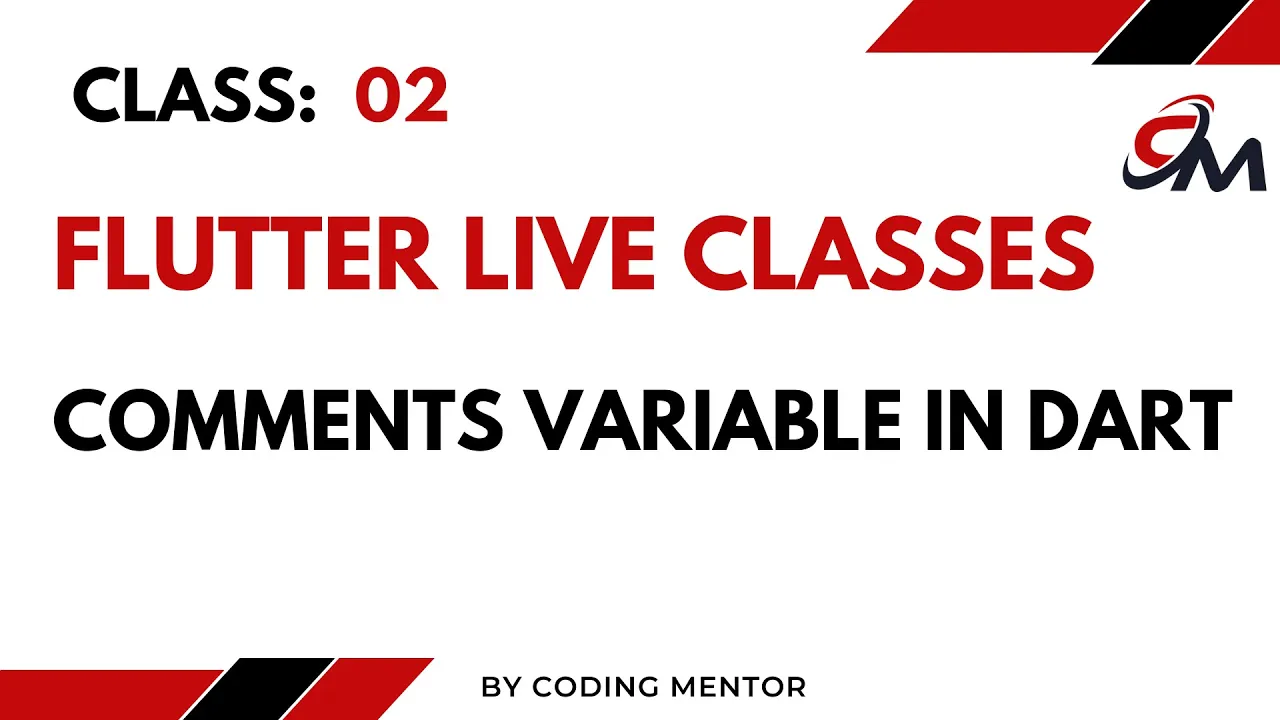 CLASS: 02

CM

FLUTTER LIVE CLASSES

COMMENTS VARIABLE IN DART

BY CODING MENTOR